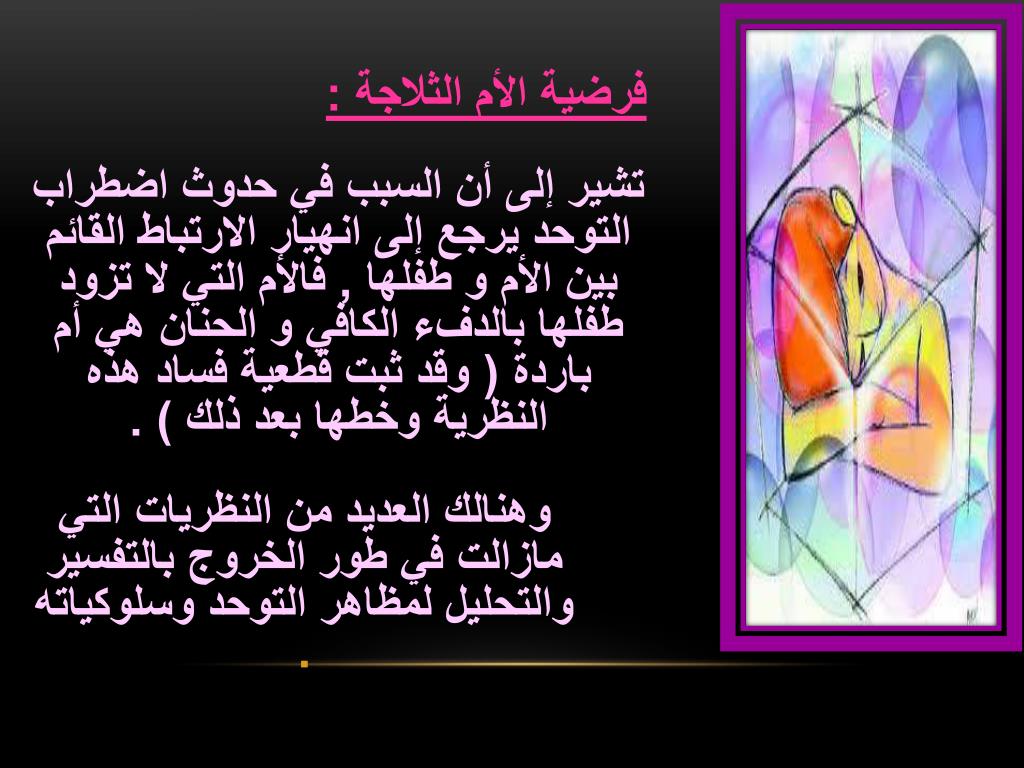 فرضية الأم الثلاجة :

تشير إلى أن السبب في حدوث اضطراب التوحد يرجع إلى انهيار الارتباط القائم بين الأم و طفلها , فالأم التي لا تزود طفلها بالدفء الكافي و الحنان هي أم باردة ( وقد ثبت قطعية فساد هذه النظرية وخطها بعد ذلك ) .

وهنالك العديد من النظريات التي مازالت في طور الخروج بالتفسير والتحليل لمظاهر التوحد وسلوكياته .